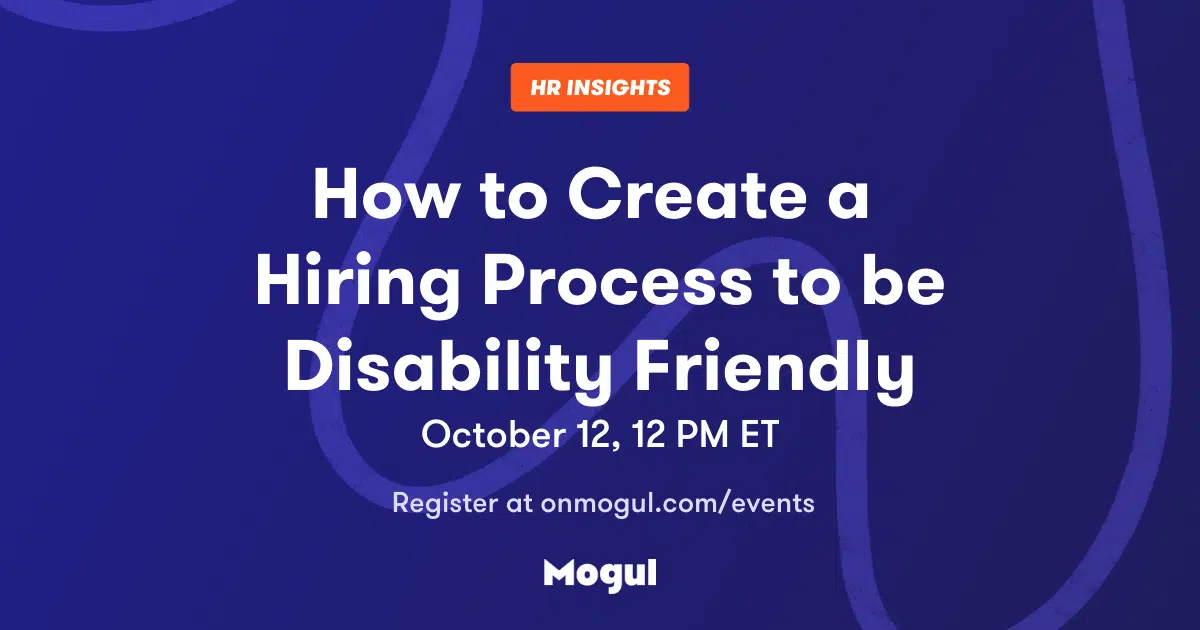 HR INSIGHTS

How to Create a Hiring Process to be Disability Friendly

October 12, 12 PM ET

Register at onmogul.com/events

Mogul